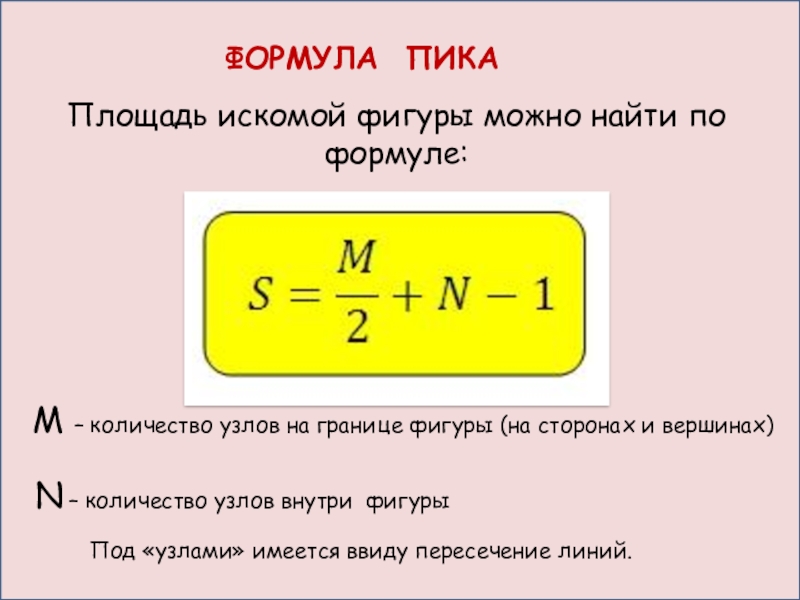 ФОРМУЛА ПИКА

Площадь искомой фигуры можно найти по формуле:

$S = \frac{M}{2} + N - 1$

M – количество узлов на границе фигуры (на сторонах и вершинах)

N – количество узлов внутри фигуры

Под «узлами» имеется ввиду пересечение линий.